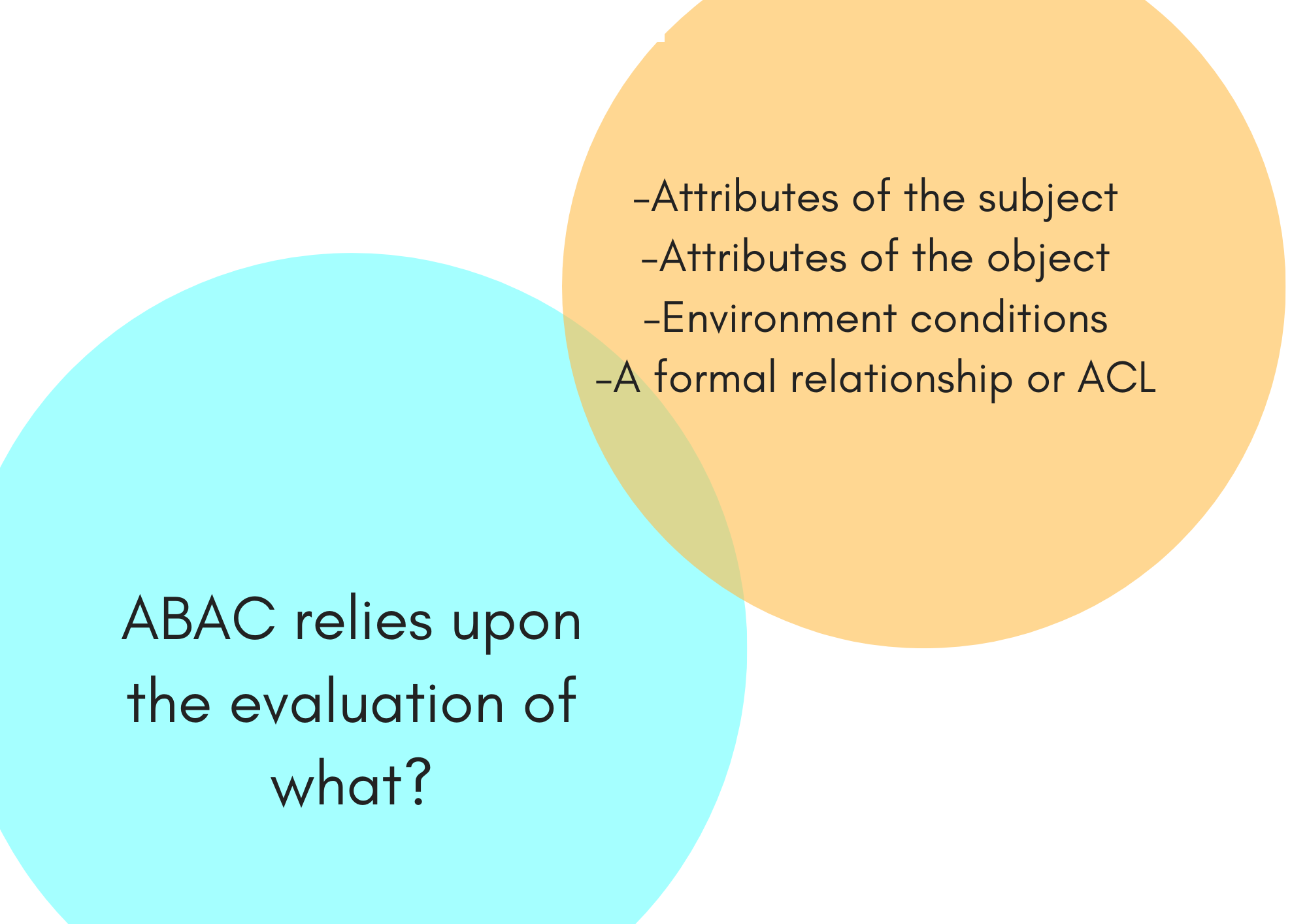 ABAC relies upon the evaluation of what?

-Attributes of the subject
-Attributes of the object
-Environment conditions
-A formal relationship or ACL